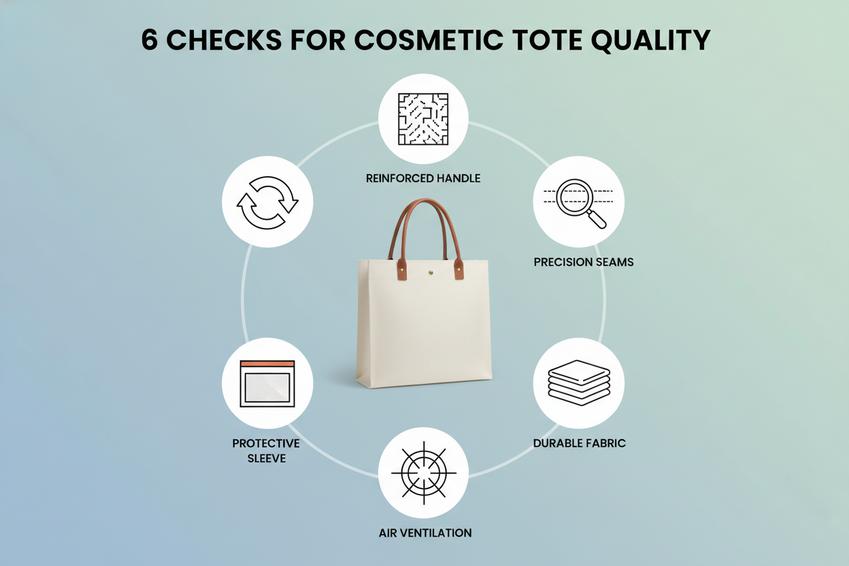 6 CHECKS FOR COSMETIC TOTE QUALITY

REINFORCED HANDLE

PRECISION SEAMS

DURABLE FABRIC

AIR VENTILATION

PROTECTIVE SLEEVE